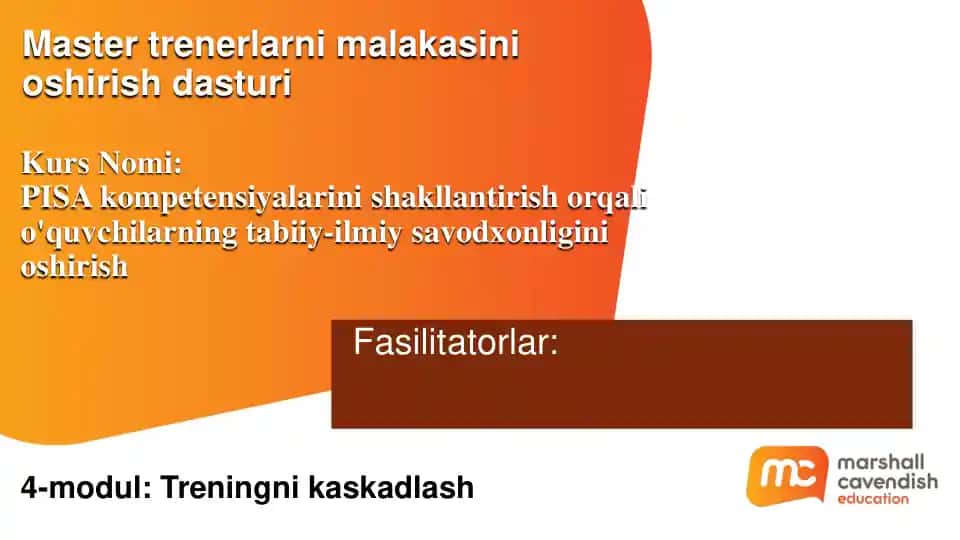 Master trenerlarni malakasini oshirish dasturi

Kurs Nomi:
PISA kompetensiyalarini shakllantirish orqali o'quvchilarning tabiiy-ilmiy savodxonligini oshirish

Fasilitatorlar:

4-modul: Treningni kaskadlash

mc marshall cavendish education